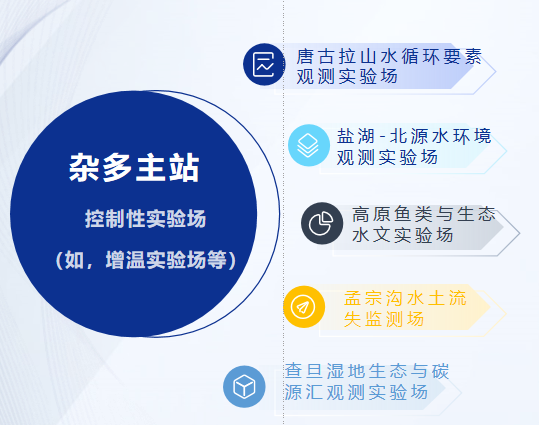 杂多主站

控制性实验场

（如，增温实验场等）

唐古拉山水循环要素观测实验场

盐湖-北源水环境观测实验场

高原鱼类与生态水文实验场

孟宗沟水土流失监测场

查旦湿地生态与碳源汇观测实验场